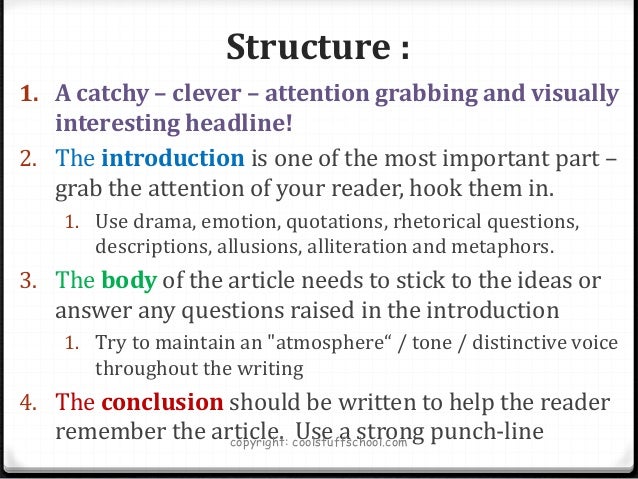 Structure :

1. A catchy – clever – attention grabbing and visually interesting headline!

2. The introduction is one of the most important part – grab the attention of your reader, hook them in.

1. Use drama, emotion, quotations, rhetorical questions, descriptions, allusions, alliteration and metaphors.

3. The body of the article needs to stick to the ideas or answer any questions raised in the introduction

1. Try to maintain an "atmosphere“ / tone / distinctive voice throughout the writing

4. The conclusion should be written to help the reader remember the article. Use a strong punch-line

copyright: coolstuffschool.com